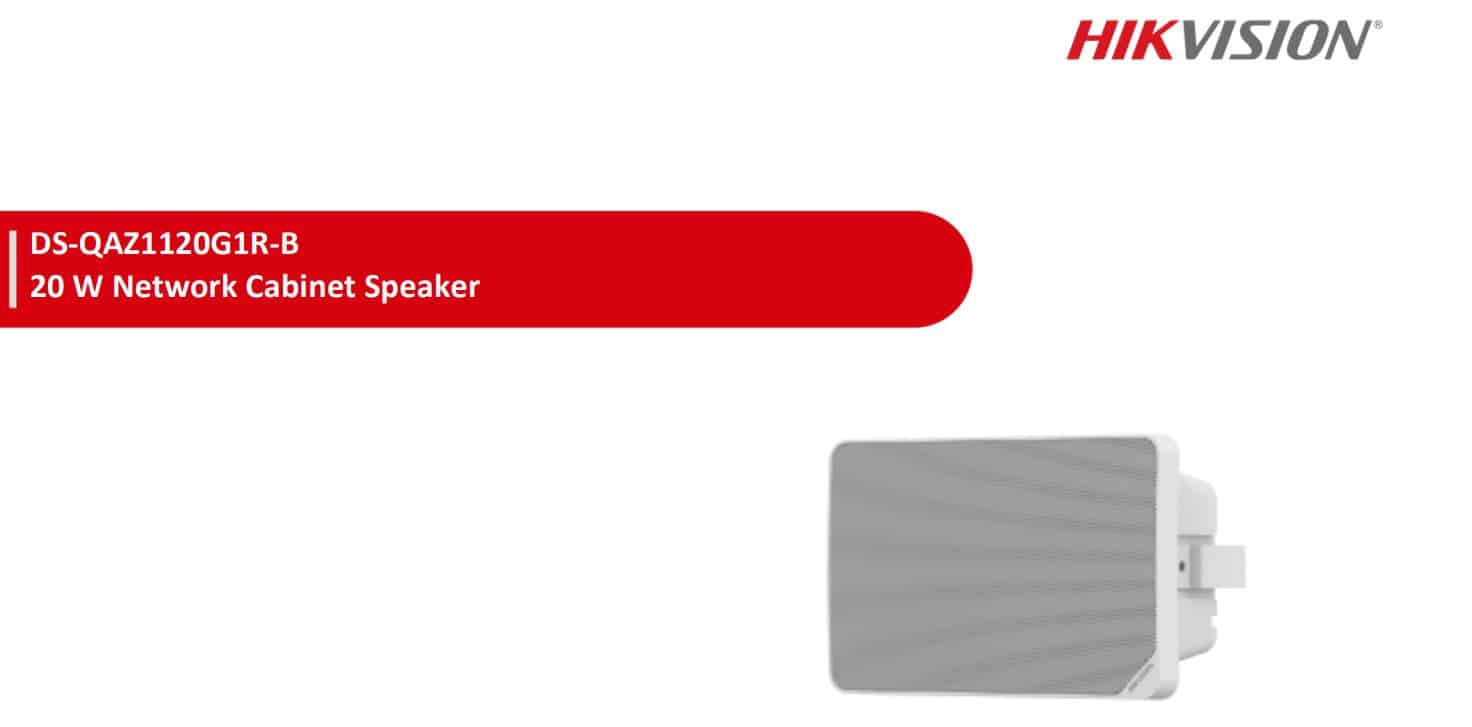 HIKVISION®

DS-QAZ1120G1R-B
20 W Network Cabinet Speaker